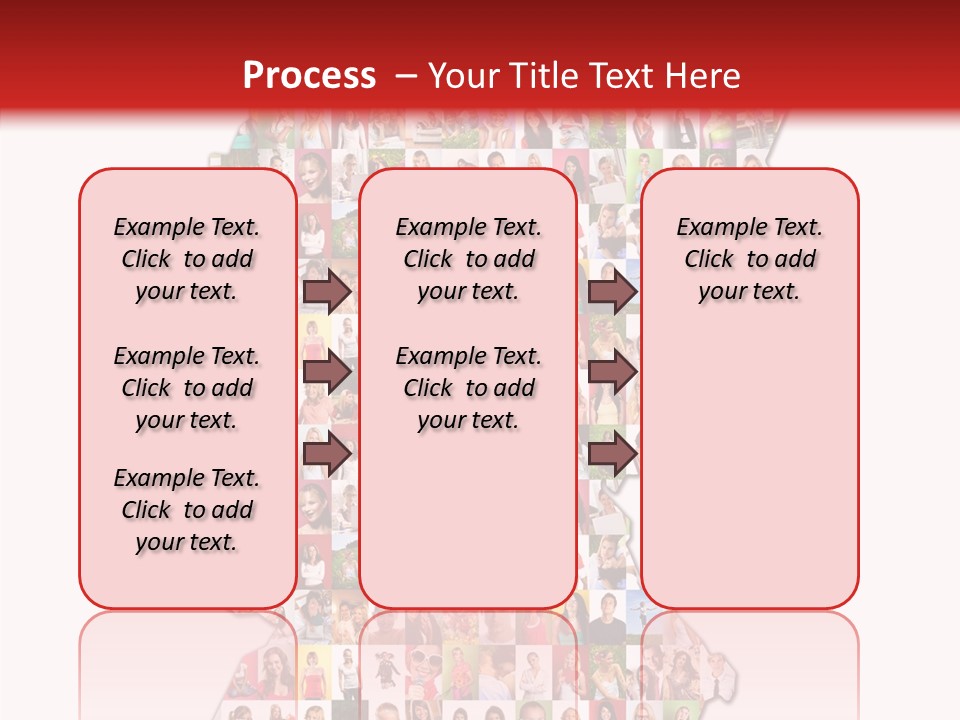 Process – Your Title Text Here

Example Text. Click to add your text.

Example Text. Click to add your text.

Example Text. Click to add your text.

Example Text. Click to add your text.

Example Text. Click to add your text.

Example Text. Click to add your text.